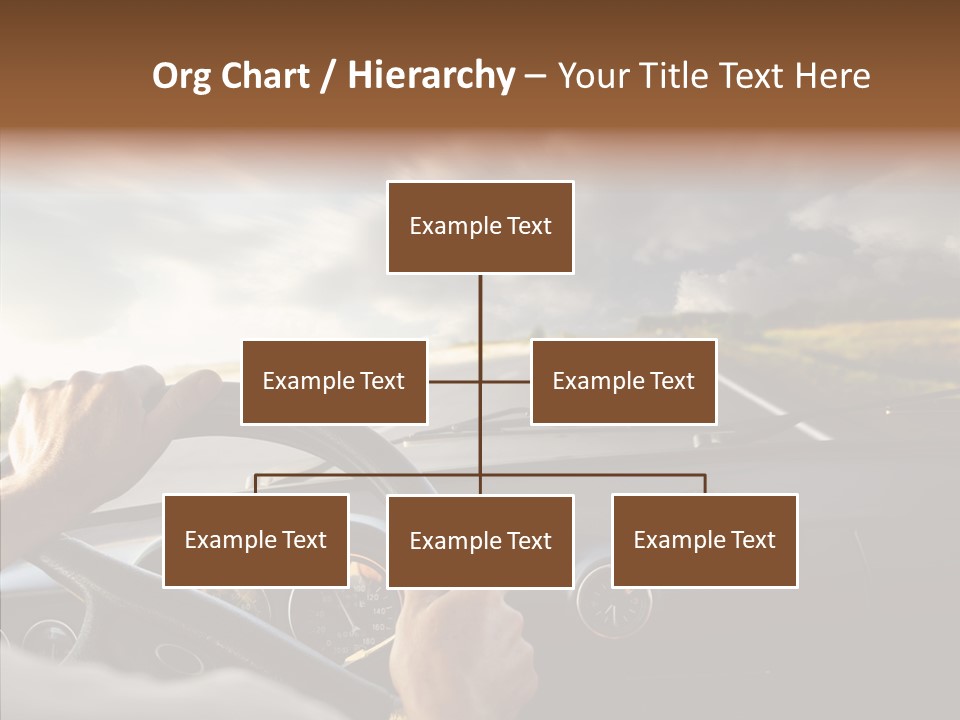 Org Chart / Hierarchy – Your Title Text Here

Example Text

Example Text

Example Text

Example Text

Example Text

Example Text